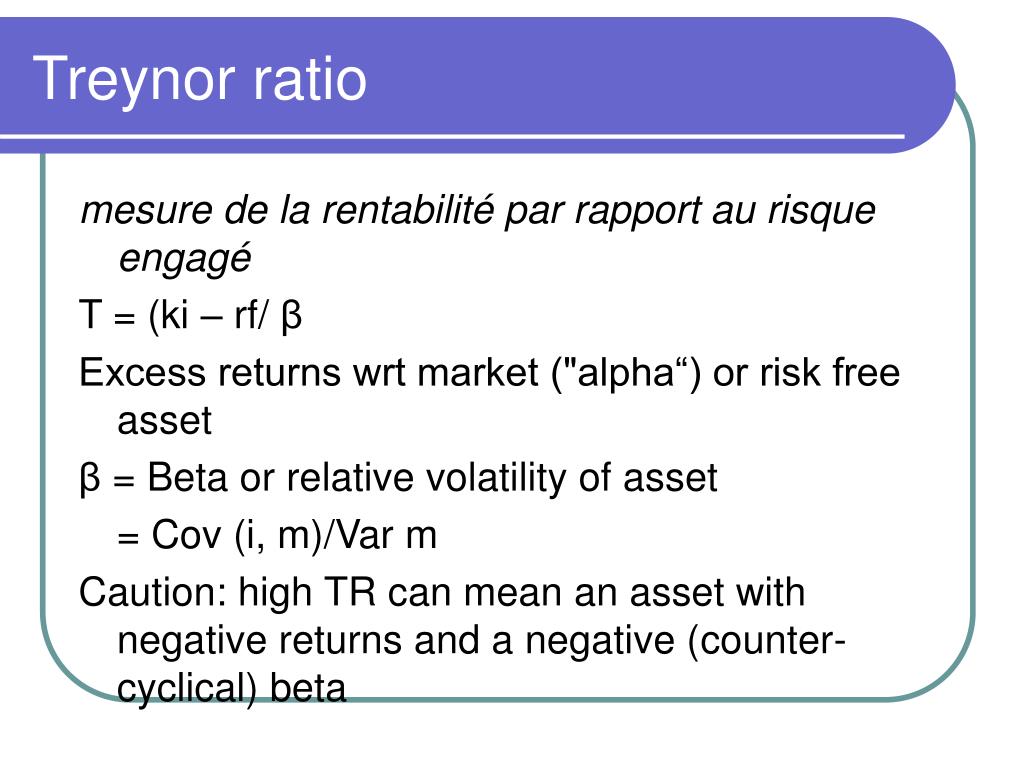 Treynor ratio

mesure de la rentabilité par rapport au risque engagé

T = (ki – rf/ β

Excess returns wrt market ("alpha“) or risk free asset

β = Beta or relative volatility of asset

= Cov (i, m)/Var m

Caution: high TR can mean an asset with negative returns and a negative (counter-cyclical) beta